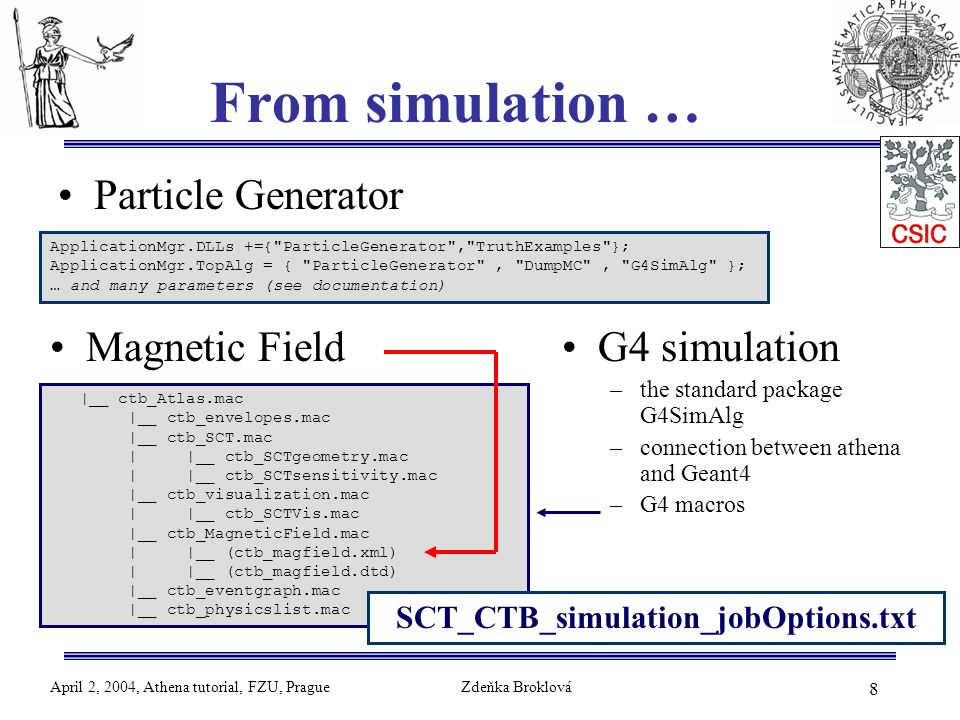 MATHEMATICA PHYSICAQUE FACULTAS

CSIC

From simulation …

• Particle Generator

ApplicationMgr.DLLs +={"ParticleGenerator","TruthExamples"};
ApplicationMgr.TopAlg = { "ParticleGenerator" , "DumpMC" , "G4SimAlg" };
… and many parameters (see documentation)

• Magnetic Field

|__ ctb_Atlas.mac
|__ ctb_envelopes.mac
|__ ctb_SCT.mac
| |__ ctb_SCTgeometry.mac
| |__ ctb_SCTsensitivity.mac
|__ ctb_visualization.mac
| |__ ctb_SCTVis.mac
|__ ctb_MagneticField.mac
| |__ (ctb_magfield.xml)
| |__ (ctb_magfield.dtd)
|__ ctb_eventgraph.mac
|__ ctb_physicslist.mac

• G4 simulation

– the standard package G4SimAlg

– connection between athena and Geant4

– G4 macros

SCT_CTB_simulation_jobOptions.txt

April 2, 2004, Athena tutorial, FZU, Prague

Zdeňka Broklová

8